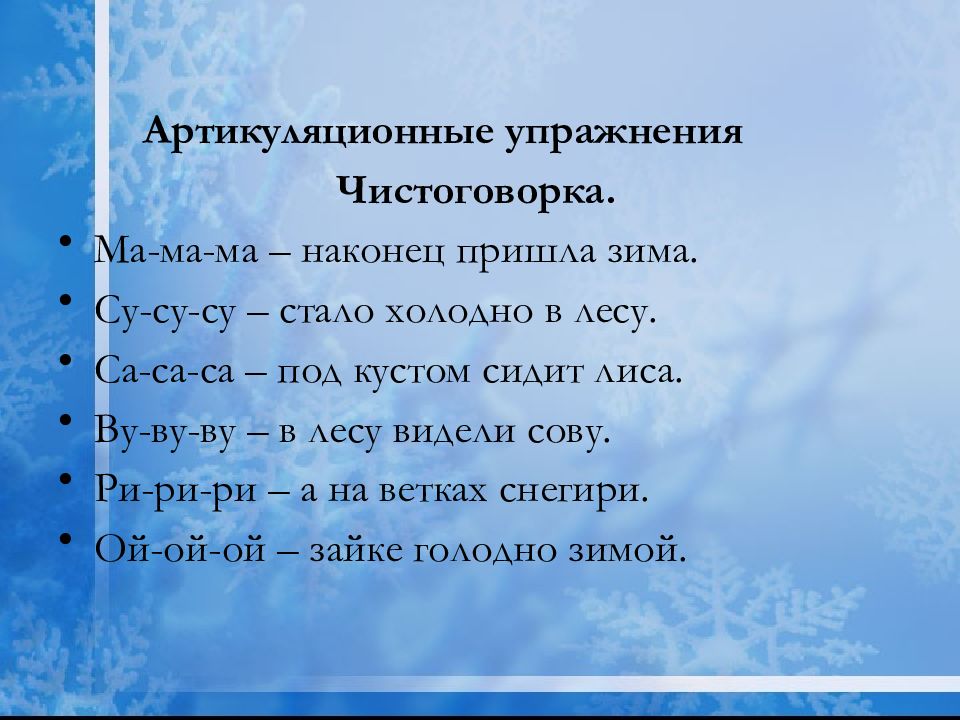 Артикуляционные упражнения

Чистоговорка.

• Ма-ма-ма – наконец пришла зима.
• Су-су-су – стало холодно в лесу.
• Са-са-са – под кустом сидит лиса.
• Ву-ву-ву – в лесу видели сову.
• Ри-ри-ри – а на ветках снегири.
• Ой-ой-ой – зайке голодно зимой.